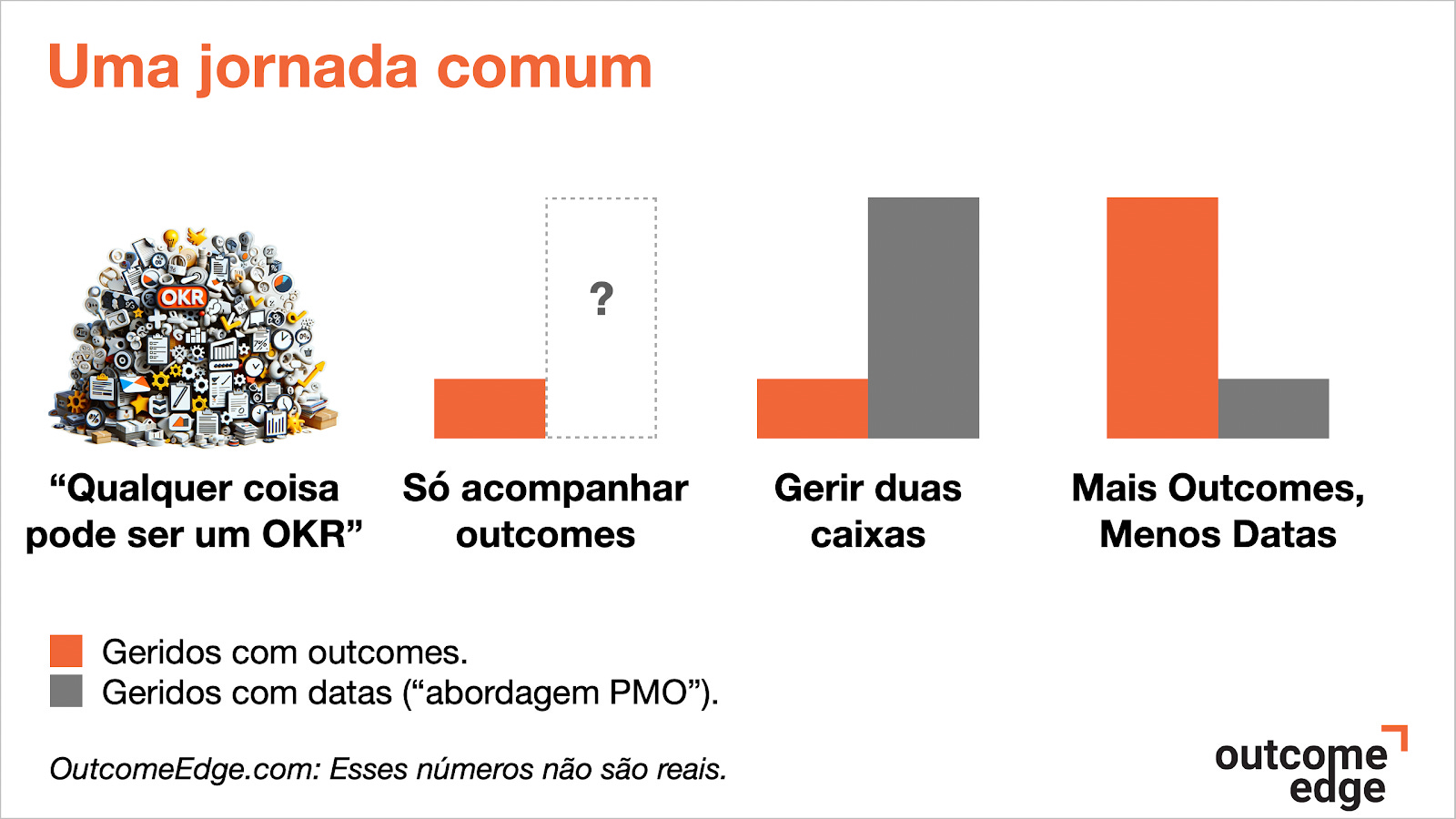 Uma jornada comum

OKR

?

“Qualquer coisa pode ser um OKR”

Só acompanhar outcomes

Gerir duas caixas

Mais Outcomes, Menos Datas

Geridos com outcomes.
Geridos com datas (“abordagem PMO”).

OutcomeEdge.com: Esses números não são reais.

outcome edge